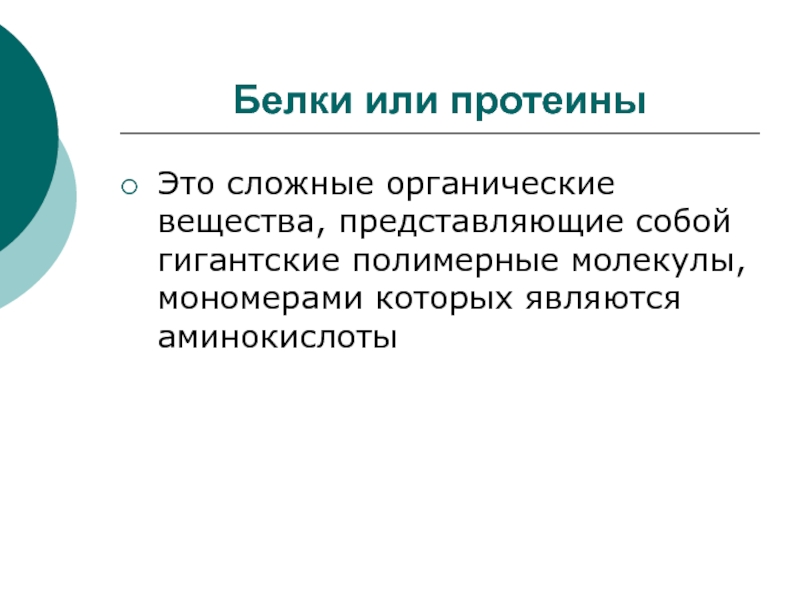 Белки или протеины

○ Это сложные органические вещества, представляющие собой гигантские полимерные молекулы, мономерами которых являются аминокислоты